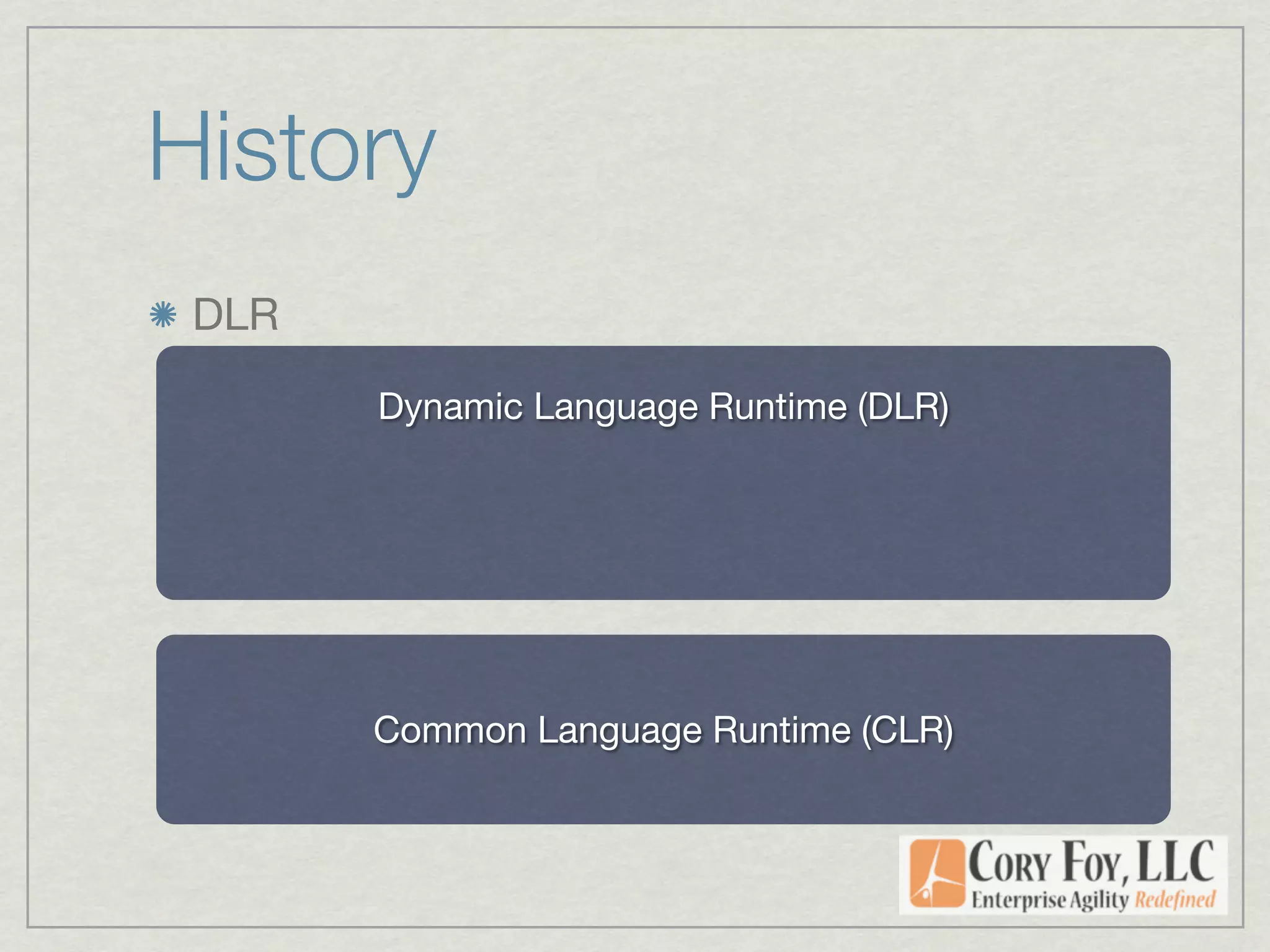 History

DLR

Dynamic Language Runtime (DLR)

Common Language Runtime (CLR)

CORY FOY, LLC
Enterprise Agility Redefined